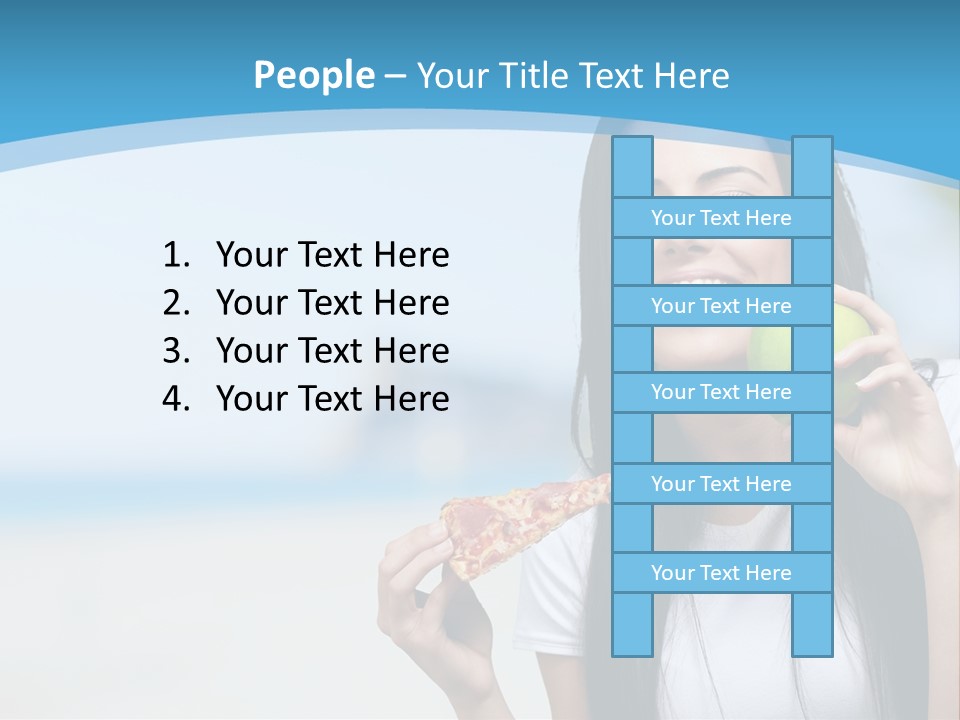 People – Your Title Text Here

1. Your Text Here
2. Your Text Here
3. Your Text Here
4. Your Text Here

Your Text Here

Your Text Here

Your Text Here

Your Text Here

Your Text Here